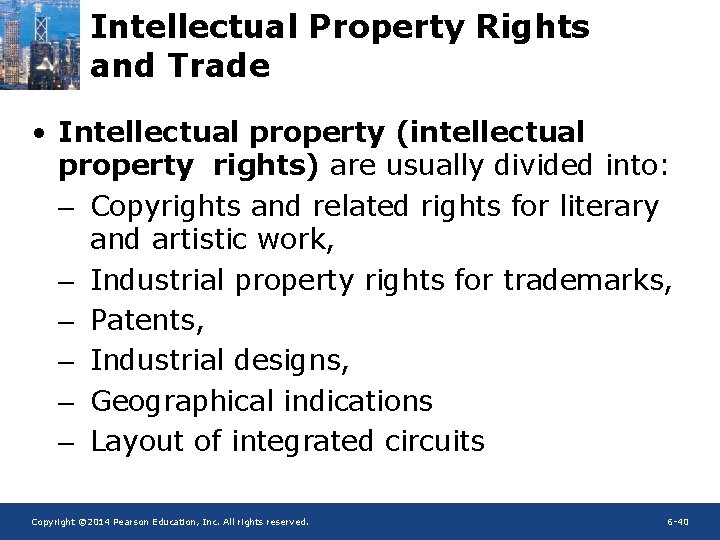 Intellectual Property Rights and Trade

• Intellectual property (intellectual property rights) are usually divided into:

– Copyrights and related rights for literary and artistic work,

– Industrial property rights for trademarks,

– Patents,

– Industrial designs,

– Geographical indications

– Layout of integrated circuits

Copyright ©2014 Pearson Education, Inc. All rights reserved.

6-40